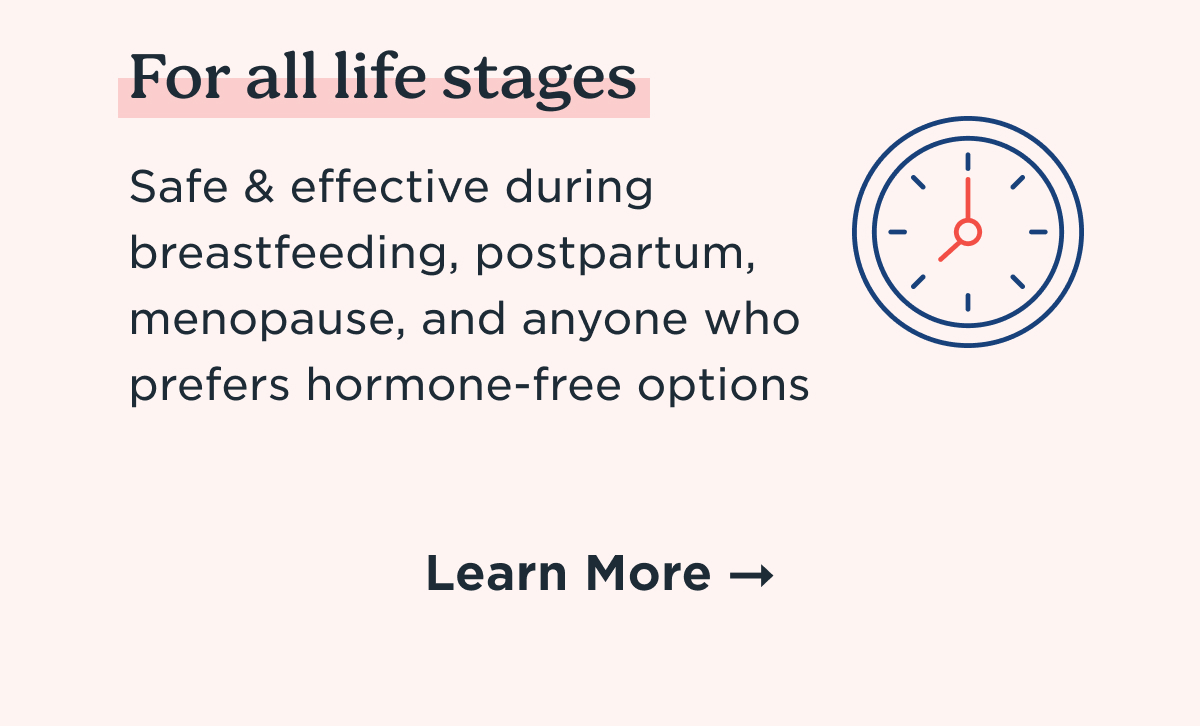 For all life stages

Safe & effective during breastfeeding, postpartum, menopause, and anyone who prefers hormone-free options

Learn More →